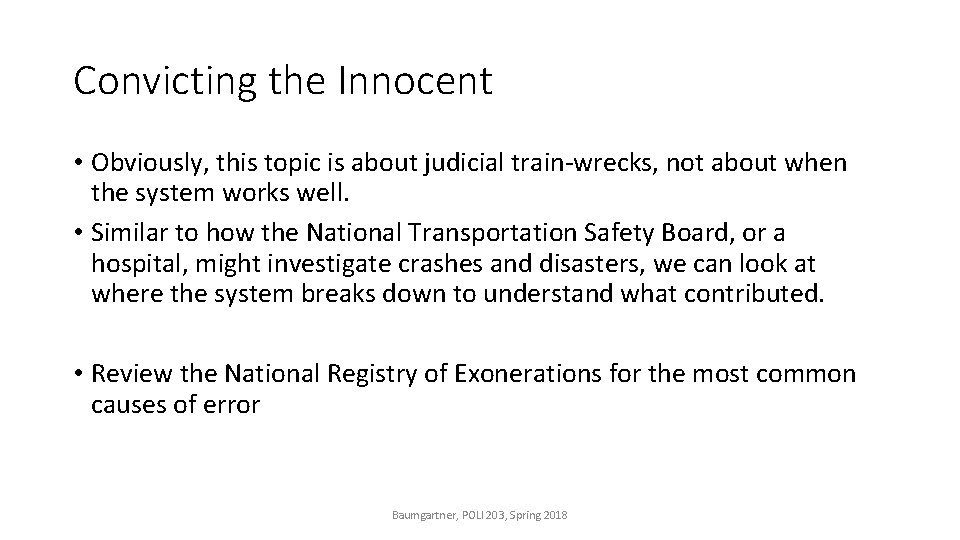 Convicting the Innocent

• Obviously, this topic is about judicial train-wrecks, not about when the system works well.
• Similar to how the National Transportation Safety Board, or a hospital, might investigate crashes and disasters, we can look at where the system breaks down to understand what contributed.

• Review the National Registry of Exonerations for the most common causes of error

Baumgartner, POLI 203, Spring 2018